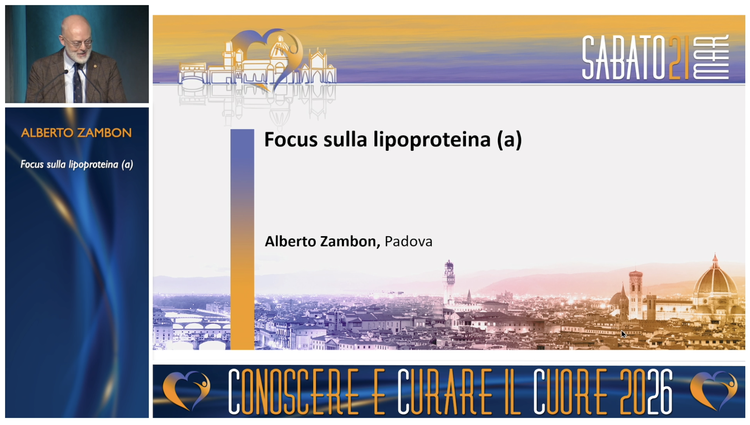 ALBERTO ZAMBON

Focus sulla lipoproteina (a)

SABATO 21 MAR

Focus sulla lipoproteina (a)

Alberto Zambon, Padova

CONOSCERE E CURARE IL CUORE 2026